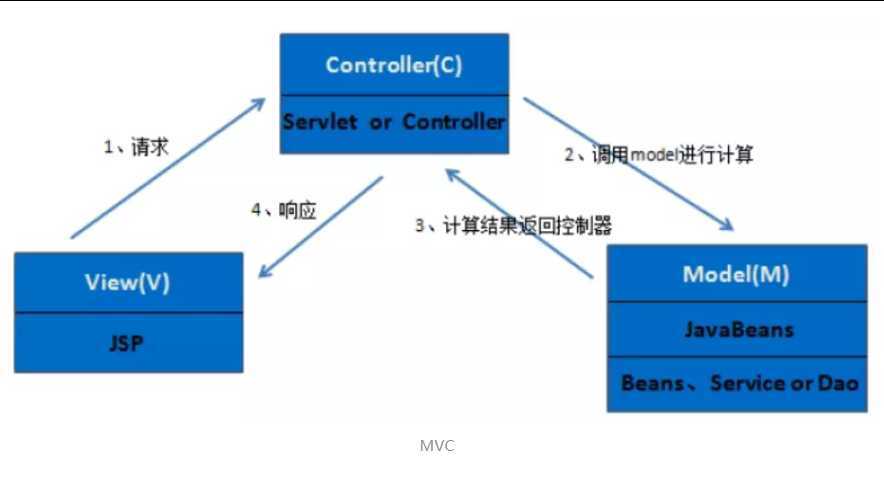 Controller(C)

Servlet or Controller

1、请求

2、调用model进行计算

4、响应

3、计算结果返回控制器

View(V)

JSP

Model(M)

JavaBeans

Beans、Service or Dao

MVC